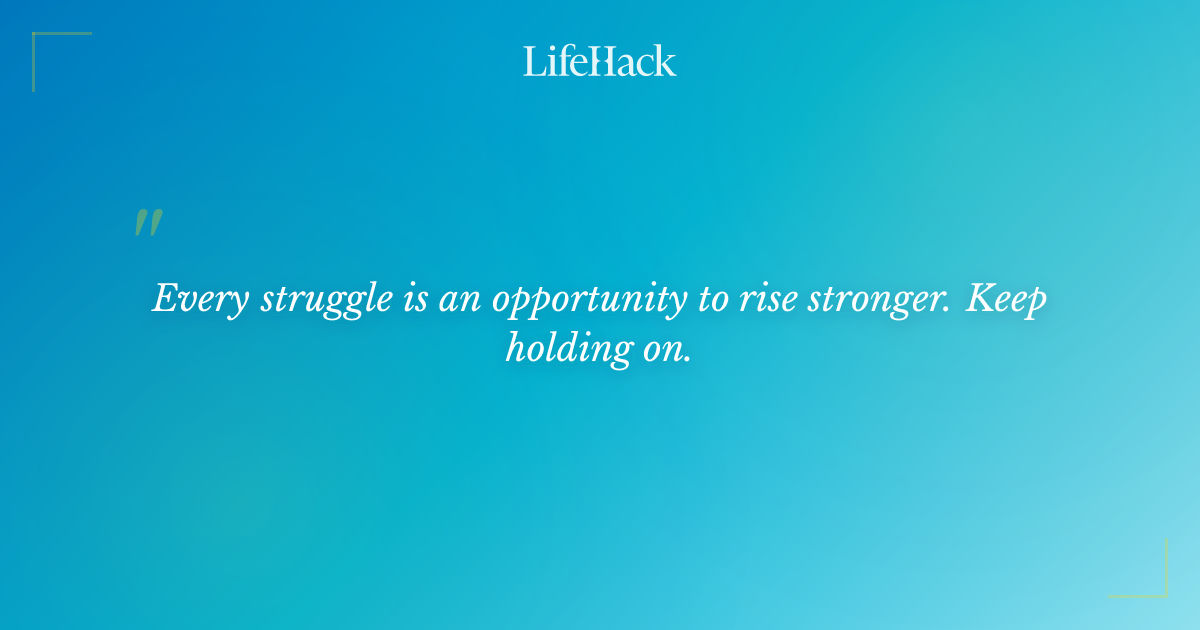 LifeHack

"

Every struggle is an opportunity to rise stronger. Keep holding on.